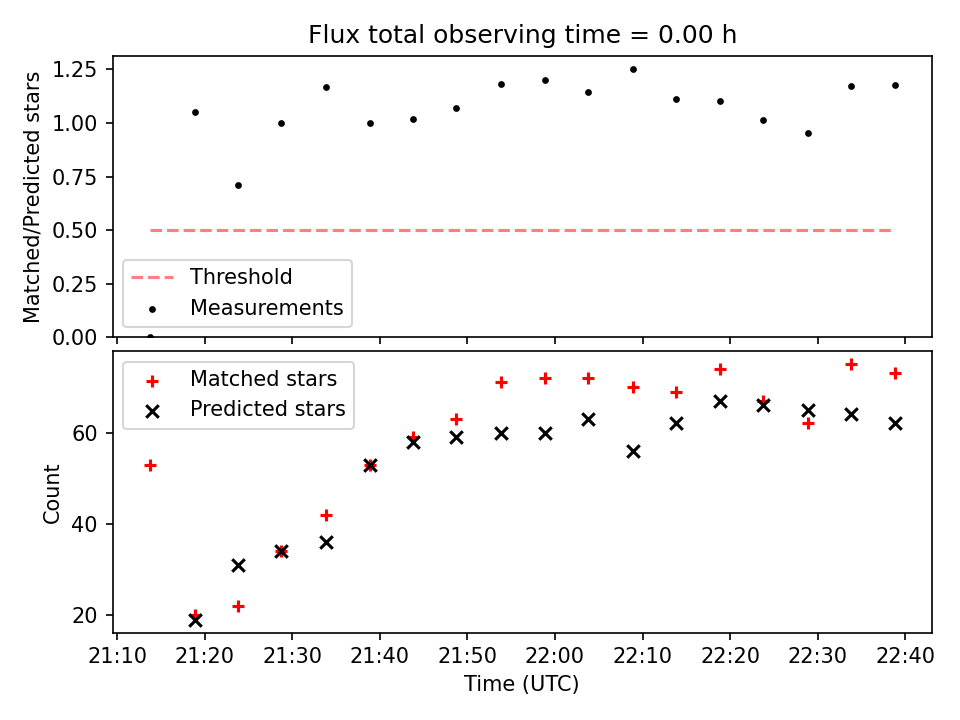 Flux total observing time = 0.00 h

Matched/Predicted stars

1.25
1.00
0.75
0.50
0.25
0.00

Threshold
Measurements

Matched stars
Predicted stars

Count

60
40
20

21:10 21:20 21:30 21:40 21:50 22:00 22:10 22:20 22:30 22:40

Time (UTC)